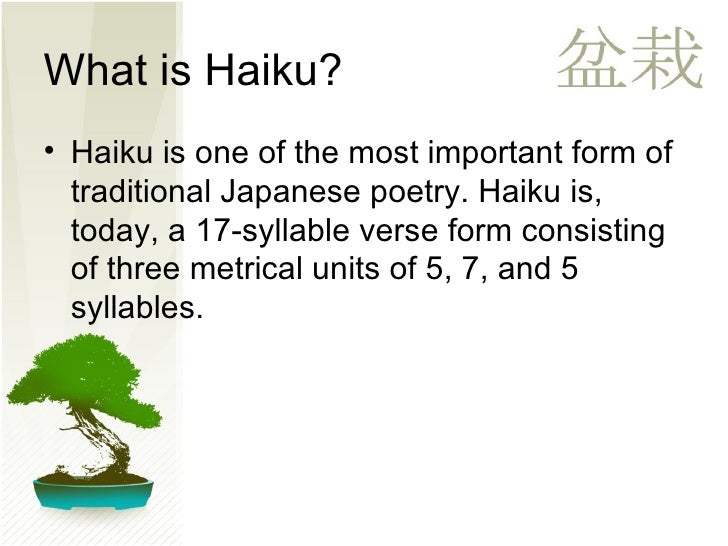 What is Haiku?

盆栽

• Haiku is one of the most important form of traditional Japanese poetry. Haiku is, today, a 17-syllable verse form consisting of three metrical units of 5, 7, and 5 syllables.